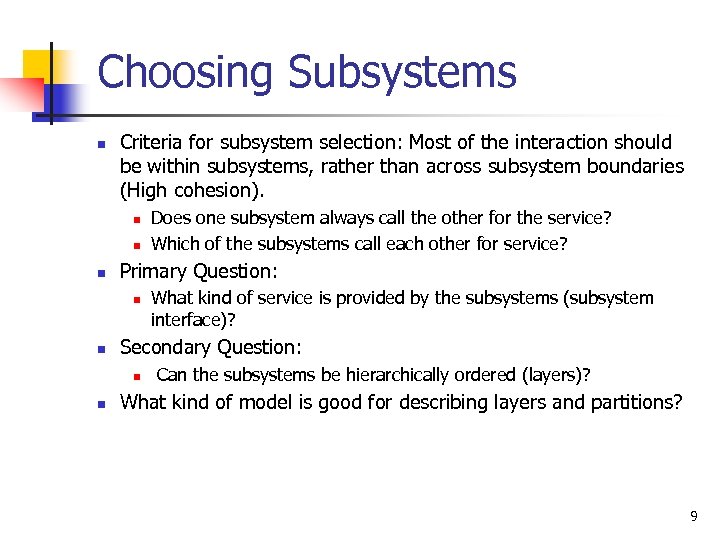 Choosing Subsystems

- Criteria for subsystem selection: Most of the interaction should be within subsystems, rather than across subsystem boundaries (High cohesion).
  - Does one subsystem always call the other for the service?
  - Which of the subsystems call each other for service?
- Primary Question:
  - What kind of service is provided by the subsystems (subsystem interface)?
- Secondary Question:
  - Can the subsystems be hierarchically ordered (layers)?
- What kind of model is good for describing layers and partitions?

9